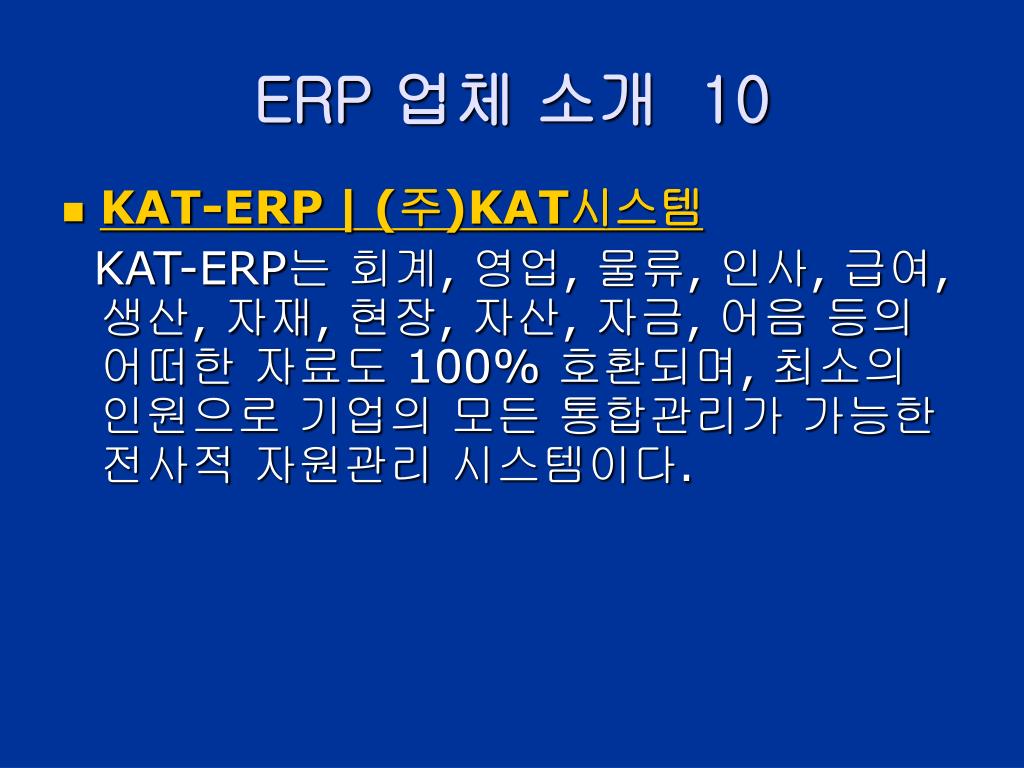 ERP 업체 소개 10

KAT-ERP | (주)KAT시스템

KAT-ERP는 회계, 영업, 물류, 인사, 급여, 생산, 자재, 현장, 자산, 자금, 어음 등의 어떠한 자료도 100% 호환되며, 최소의 인원으로 기업의 모든 통합관리가 가능한 전사적 자원관리 시스템이다.